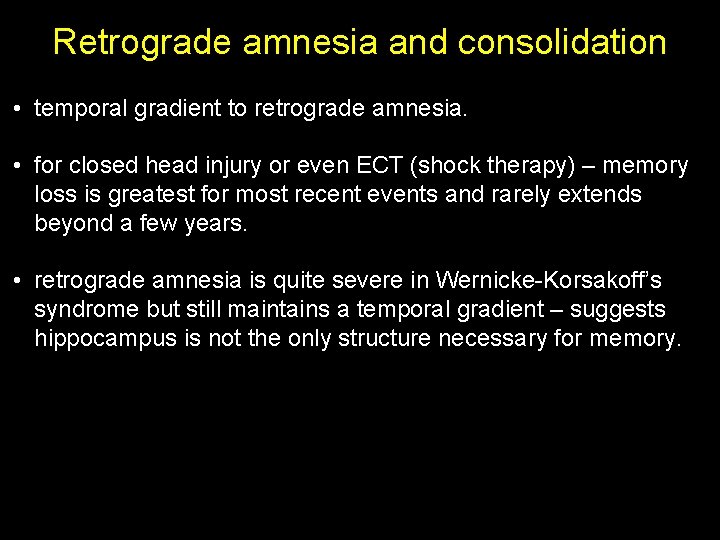 Retrograde amnesia and consolidation

• temporal gradient to retrograde amnesia.

• for closed head injury or even ECT (shock therapy) – memory loss is greatest for most recent events and rarely extends beyond a few years.

• retrograde amnesia is quite severe in Wernicke-Korsakoff's syndrome but still maintains a temporal gradient – suggests hippocampus is not the only structure necessary for memory.